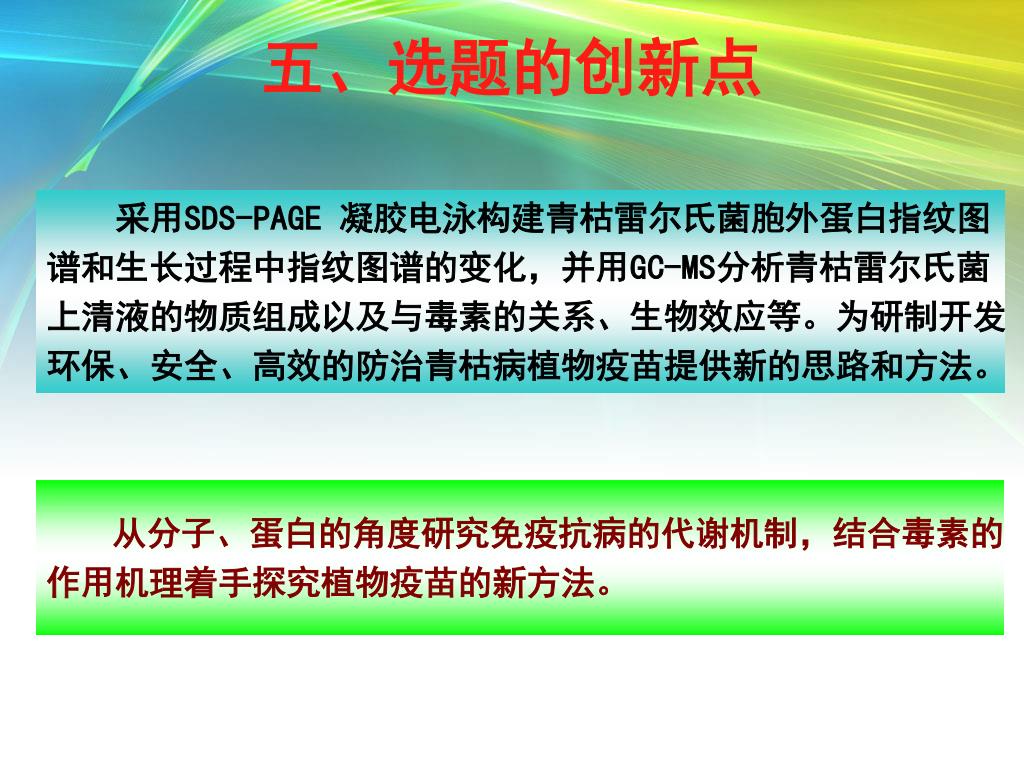 五、选题的创新点

采用SDS-PAGE 凝胶电泳构建青枯雷尔氏菌胞外蛋白指纹图谱和生长过程中指纹图谱的变化，并用GC-MS分析青枯雷尔氏菌上清液的物质组成以及与毒素的关系、生物效应等。为研制开发环保、安全、高效的防治青枯病植物疫苗提供新的思路和方法。

从分子、蛋白的角度研究免疫抗病的代谢机制，结合毒素的作用机理着手探究植物疫苗的新方法。